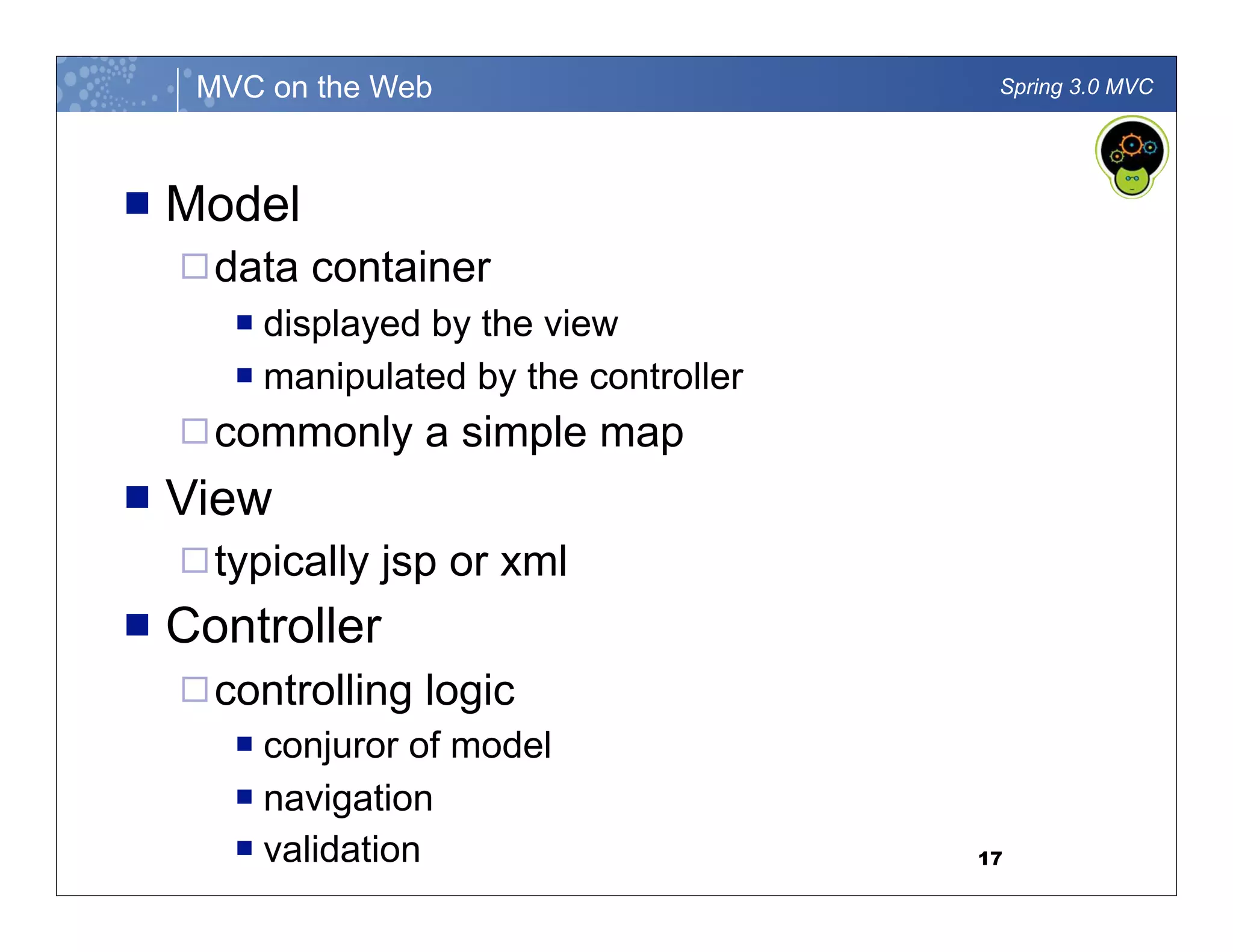 MVC on the Web

Spring 3.0 MVC

Model
data container
displayed by the view
manipulated by the controller
commonly a simple map
View
typically jsp or xml
Controller
controlling logic
conjuror of model
navigation
validation

17